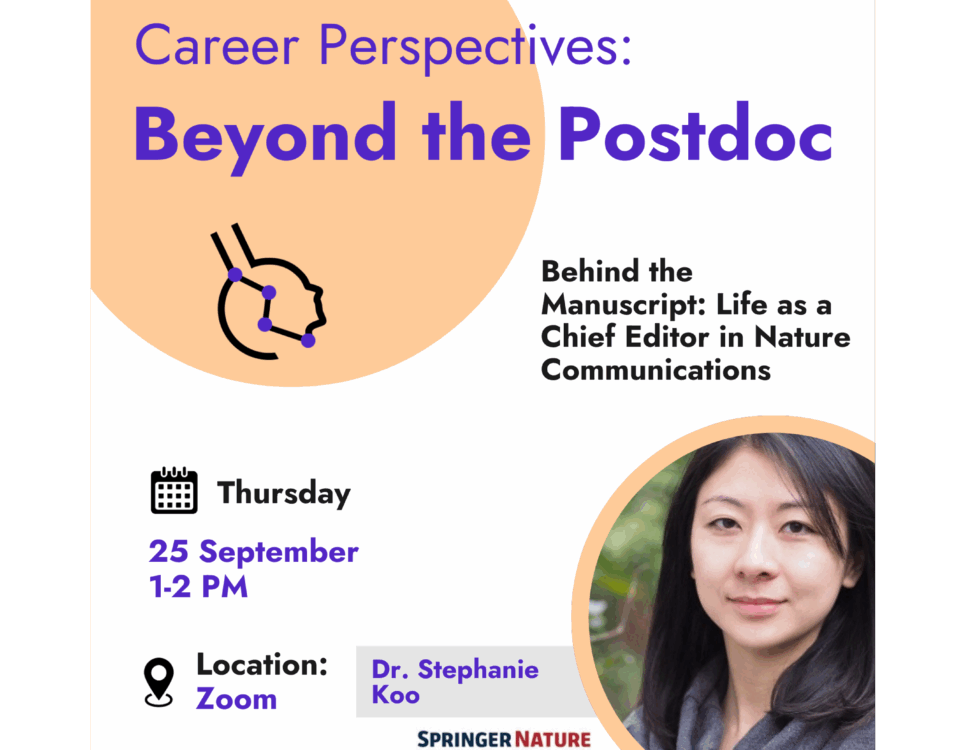 Career Perspectives:
Beyond the Postdoc

Behind the Manuscript: Life as a Chief Editor in Nature Communications

Thursday
25 September
1-2 PM

Location: Zoom

Dr. Stephanie Koo

SPRINGER NATURE